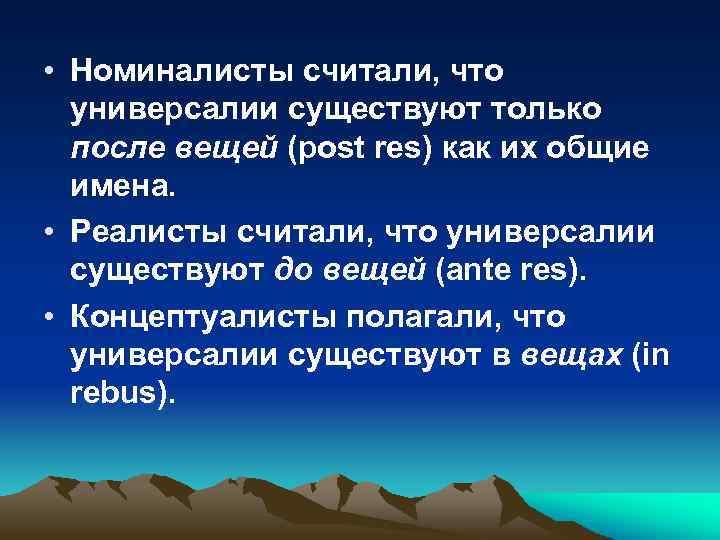 • Номиналисты считали, что универсалии существуют только после вещей (post res) как их общие имена.

• Реалисты считали, что универсалии существуют до вещей (ante res).

• Концептуалисты полагали, что универсалии существуют в вещах (in rebus).